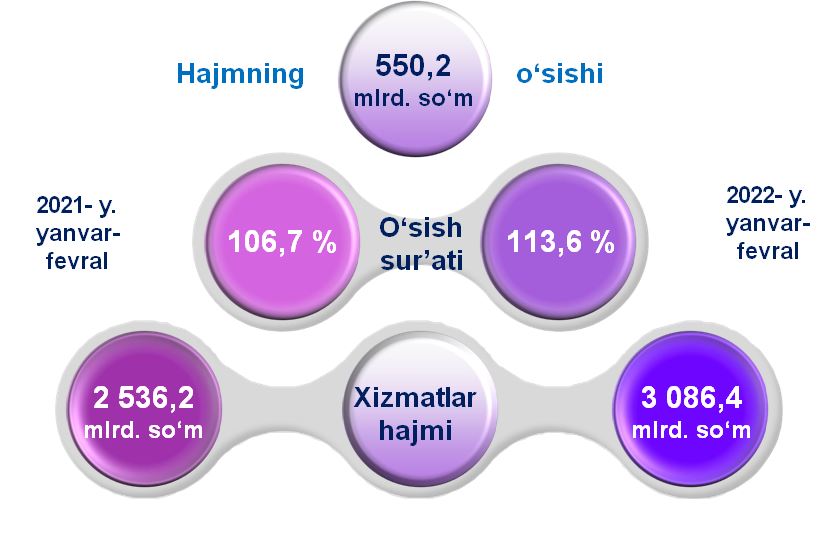 Hajmning 550,2 mlrd. so‘m o‘sishi

2021- y. yanvar-fevral

106,7 %

O‘sish sur’ati

113,6 %

2022- y. yanvar-fevral

2 536,2 mlrd. so‘m

Xizmatlar hajmi

3 086,4 mlrd. so‘m